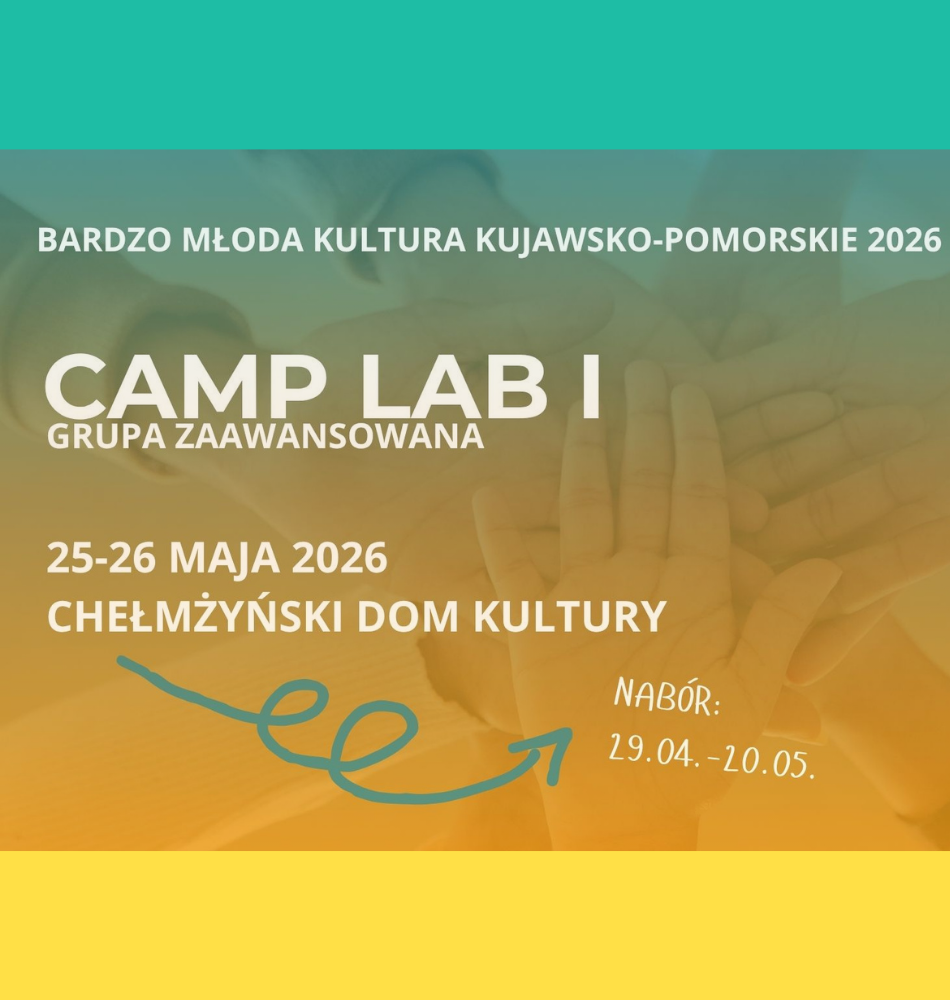 BARDZO MŁODA KULTURA KUJAWSKO-POMORSKIE 2026

CAMP LAB I
GRUPA ZAAWANSOWANA

25-26 MAJA 2026
CHEŁMŻYŃSKI DOM KULTURY

NABÓR:
29.04.-20.05.